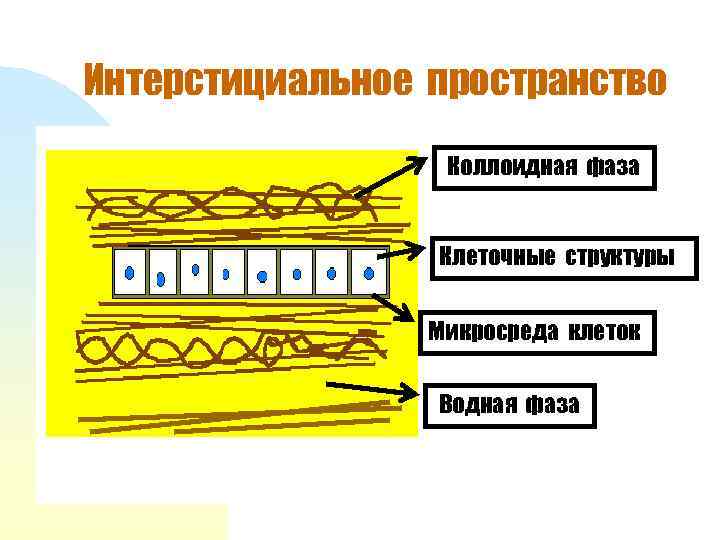 Интерстициальное пространство

Коллоидная фаза

Клеточные структуры

Микросреда клеток

Водная фаза